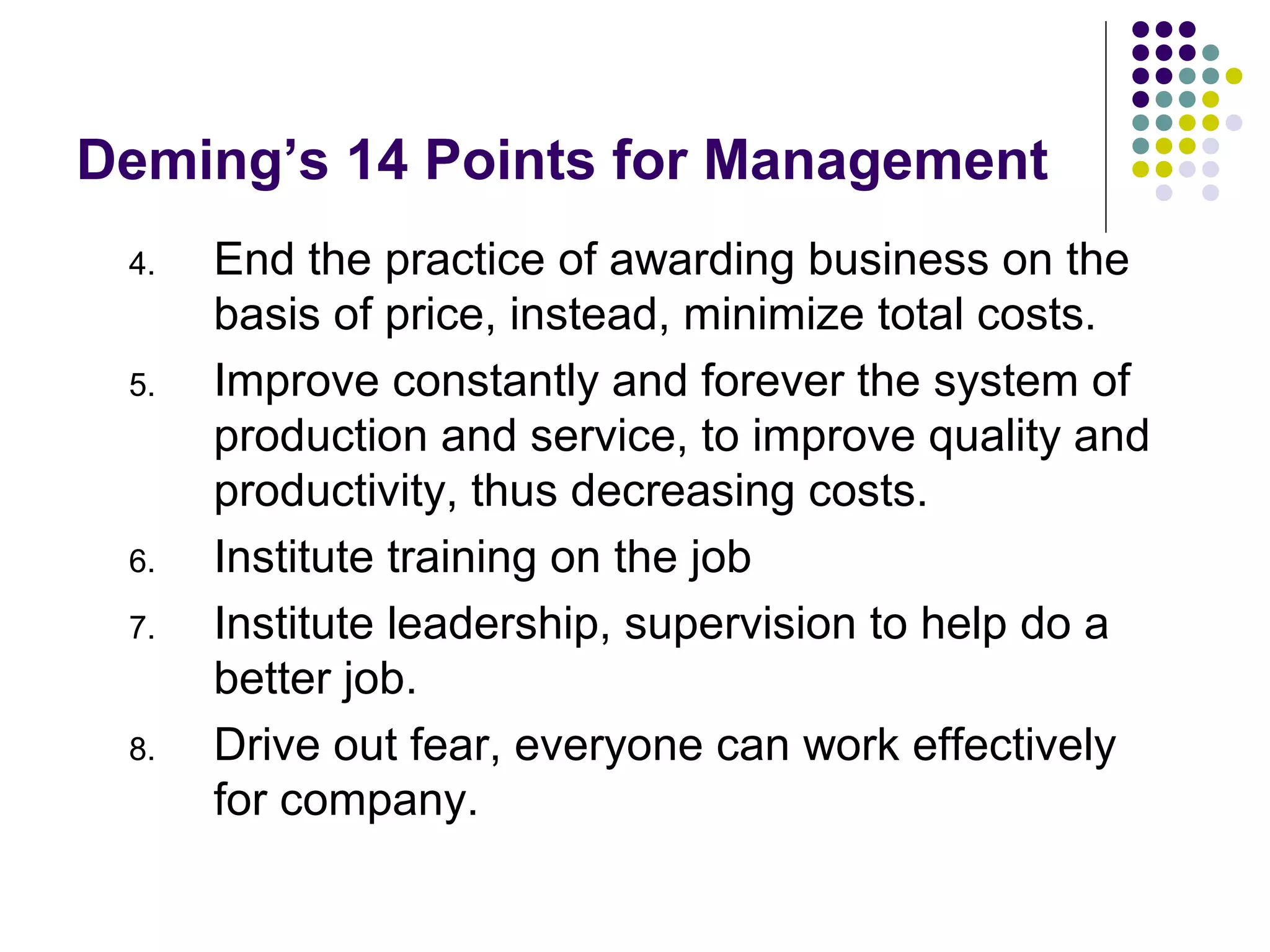 Deming’s 14 Points for Management

4. End the practice of awarding business on the basis of price, instead, minimize total costs.

5. Improve constantly and forever the system of production and service, to improve quality and productivity, thus decreasing costs.

6. Institute training on the job

7. Institute leadership, supervision to help do a better job.

8. Drive out fear, everyone can work effectively for company.